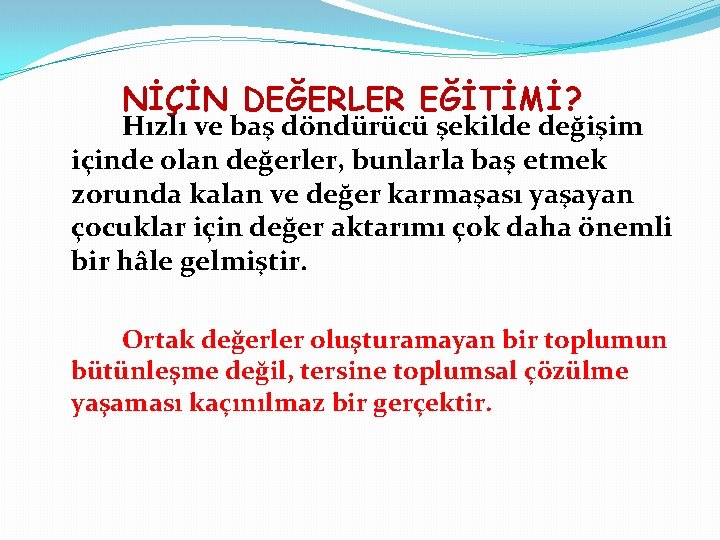 NİÇİN DEĞERLER EĞİTİMİ?

Hızlı ve baş döndürücü şekilde değişim içinde olan değerler, bunlarla baş etmek zorunda kalan ve değer karmaşası yaşayan çocuklar için değer aktarımı çok daha önemli bir hâle gelmiştir.

Ortak değerler oluşturamayan bir toplumun bütünleşme değil, tersine toplumsal çözülme yaşaması kaçınılmaz bir gerçektir.